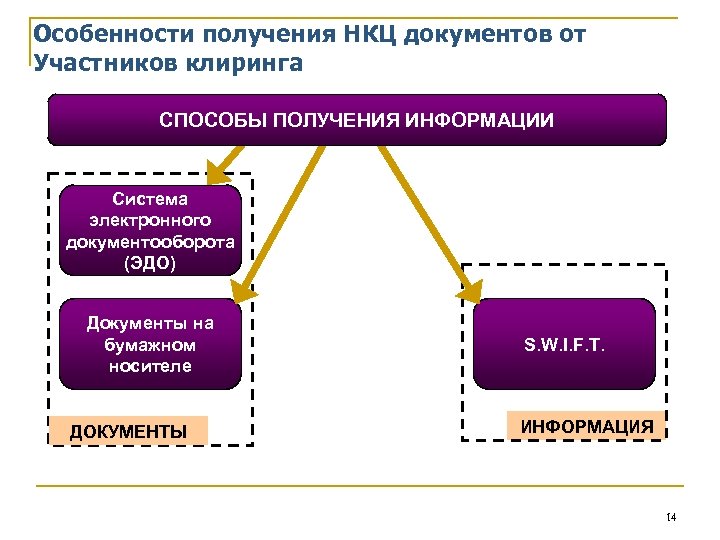 Особенности получения НКЦ документов от Участников клиринга

СПОСОБЫ ПОЛУЧЕНИЯ ИНФОРМАЦИИ

Система электронного документооборота (ЭДО)

Документы на бумажном носителе

ДОКУМЕНТЫ

S.W.I.F.T.

ИНФОРМАЦИЯ

14